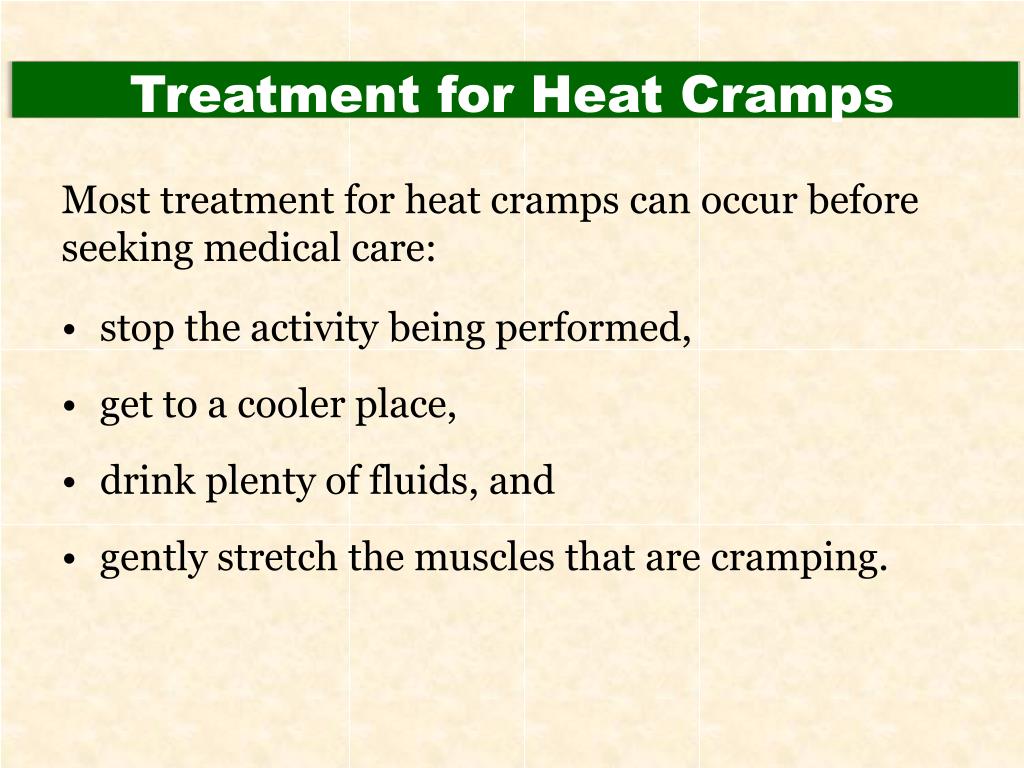 Treatment for Heat Cramps

Most treatment for heat cramps can occur before seeking medical care:

• stop the activity being performed,

• get to a cooler place,

• drink plenty of fluids, and

• gently stretch the muscles that are cramping.